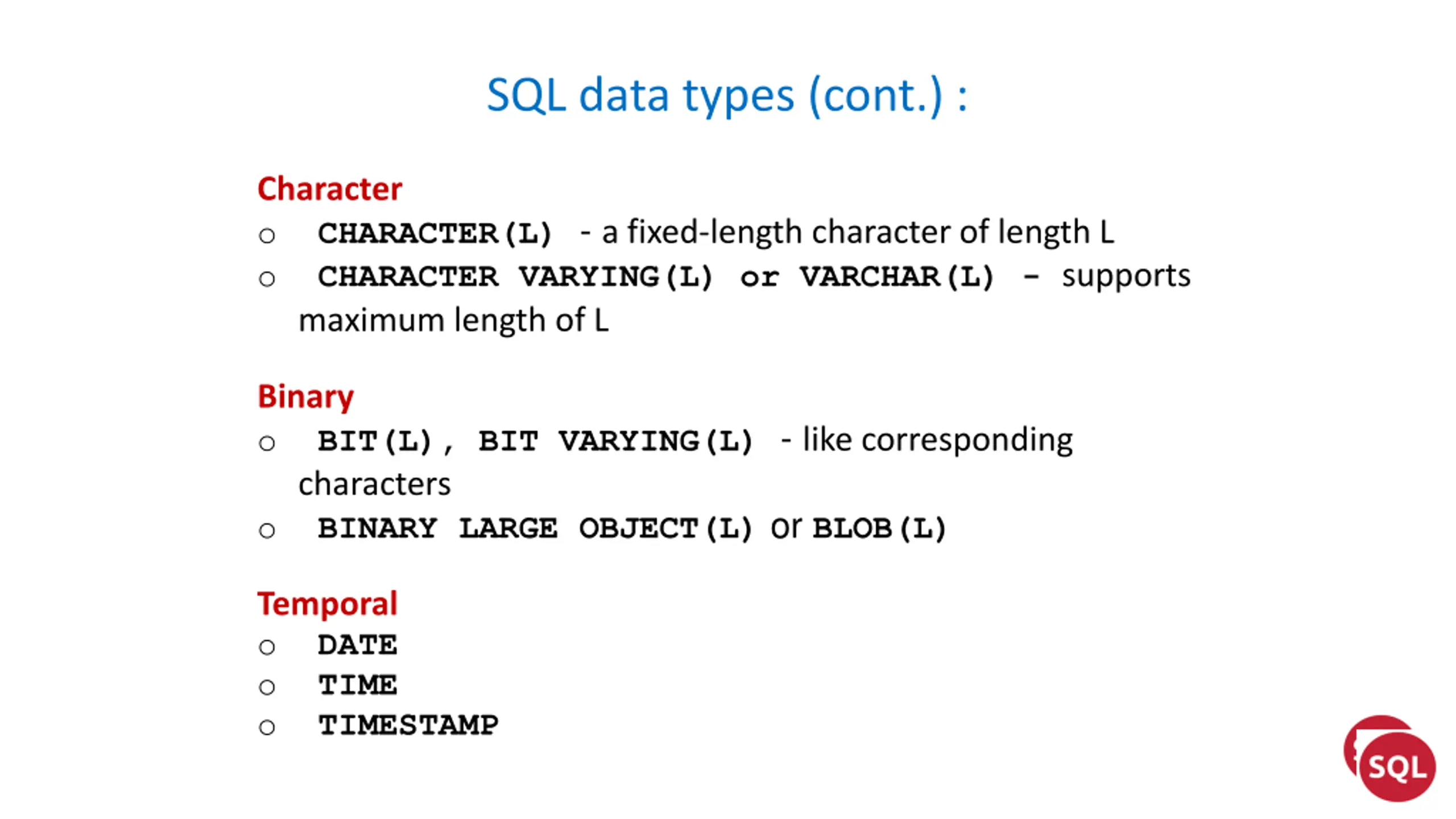 SQL data types (cont.) :

Character
○ CHARACTER(L) - a fixed-length character of length L
○ CHARACTER VARYING(L) or VARCHAR(L) – supports maximum length of L

Binary
○ BIT(L), BIT VARYING(L) - like corresponding characters
○ BINARY LARGE OBJECT(L) or BLOB(L)

Temporal
○ DATE
○ TIME
○ TIMESTAMP

SQL